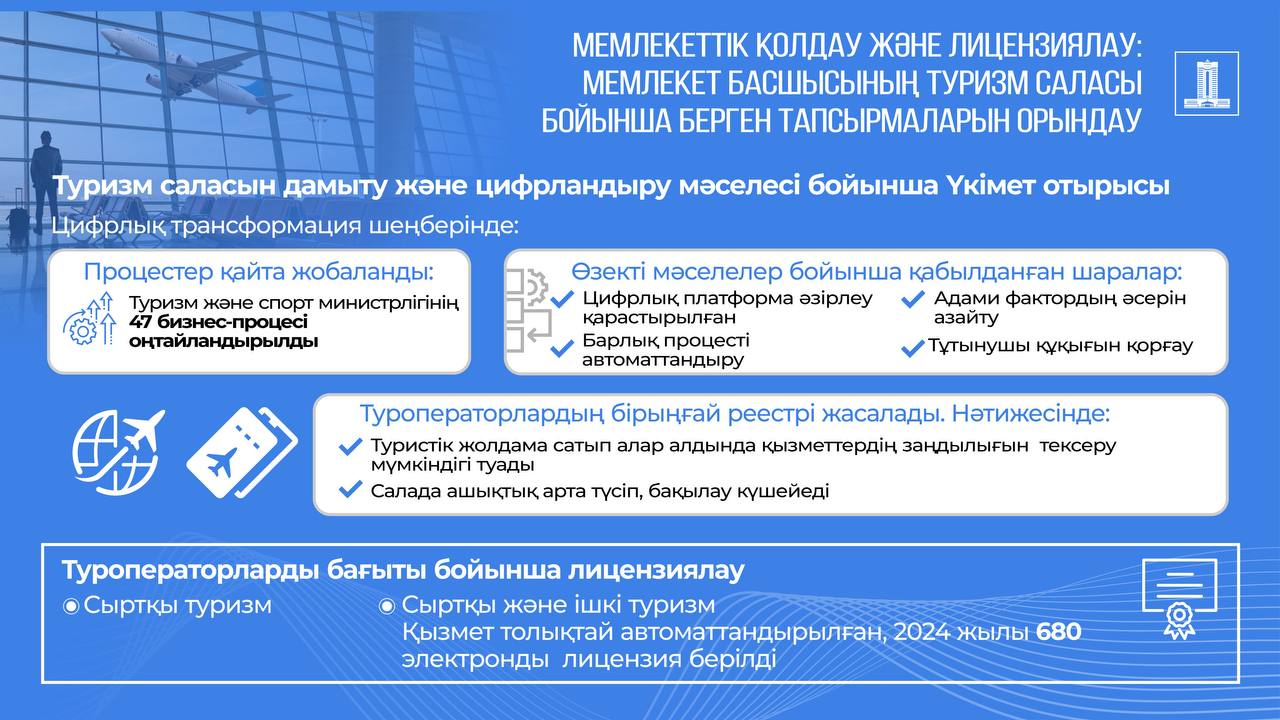 МЕМЛЕКЕТТІК ҚОЛДАУ ЖӘНЕ ЛИЦЕНЗИЯЛАУ: МЕМЛЕКЕТ БАСШЫСЫНЫҢ ТУРИЗМ САЛАСЫ БОЙЫНША БЕРГЕН ТАПСЫРМАЛАРЫН ОРЫНДАУ

Туризм саласын дамыту және цифрландыру мәселесі бойынша Үкімет отырысы

Цифрлық трансформация шеңберінде:

Процестер қайта жобаланды:

Туризм және спорт министрлігінің 47 бизнес-процесі оңтайландырылды

Өзекті мәселелер бойынша қабылданған шаралар:

Цифрлық платформа әзірлеу қарастырылған

Барлық процесті автоматтандыру

Адами фактордың әсерін азайту

Тұтынушы құқығын қорғау

Туроператорлардың бірыңғай реестрі жасалады. Нәтижесінде:

Туристік жолдама сатып алар алдында қызметтердің заңдылығын тексеру мүмкіндігі туады

Салада ашықтық арта түсіп, бақылау күшейеді

Туроператорларды бағыты бойынша лицензиялау

Сыртқы туризм

Сыртқы және ішкі туризм
Қызмет толықтай автоматтандырылған, 2024 жылы 680 электронды лицензия берілді